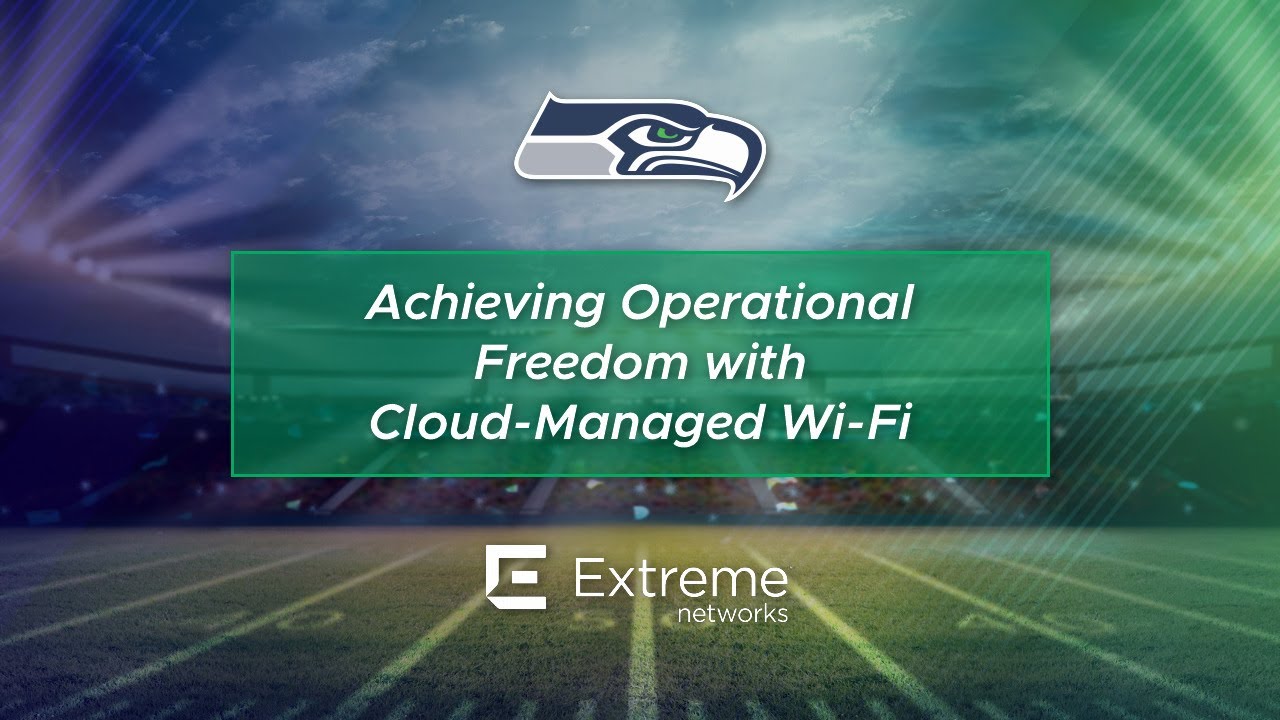 Achieving Operational Freedom with Cloud-Managed Wi-Fi

Extreme networks